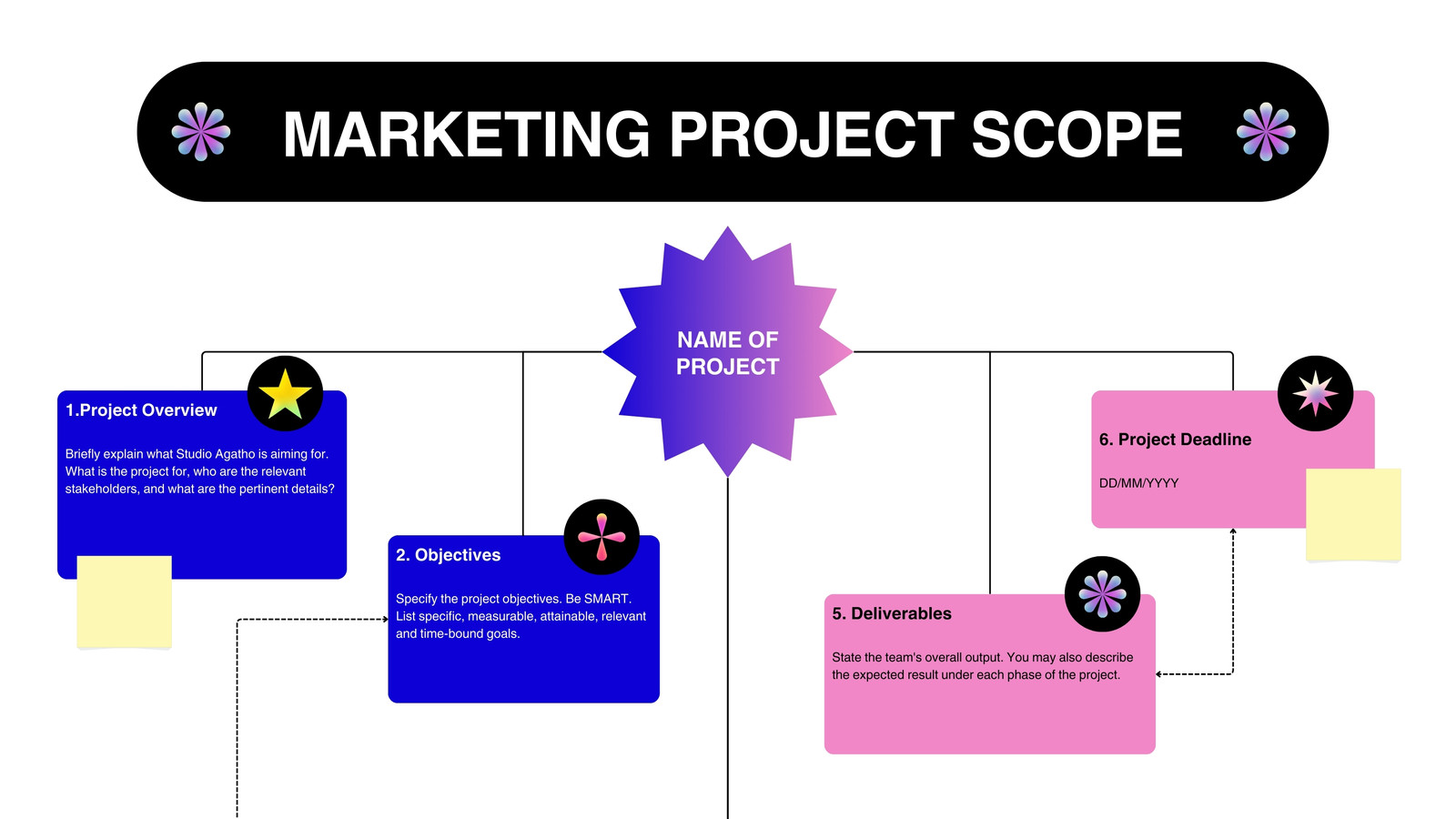 MARKETING PROJECT SCOPE

NAME OF PROJECT

1.Project Overview

Briefly explain what Studio Agatho is aiming for. What is the project for, who are the relevant stakeholders, and what are the pertinent details?

2. Objectives

Specify the project objectives. Be SMART. List specific, measurable, attainable, relevant and time-bound goals.

5. Deliverables

State the team's overall output. You may also describe the expected result under each phase of the project.

6. Project Deadline

DD/MM/YYYY